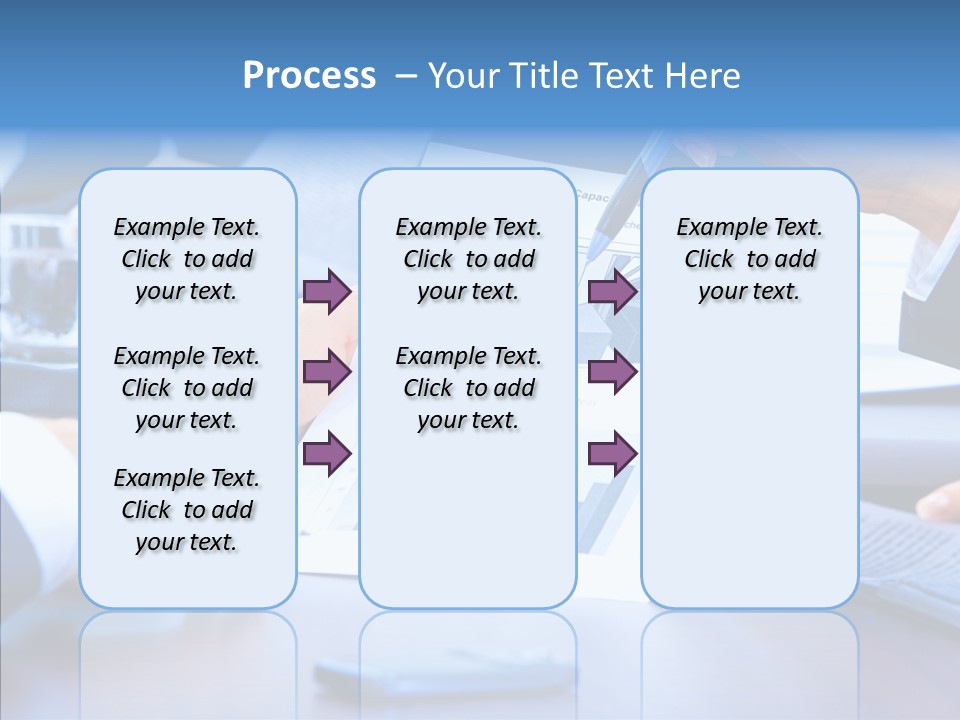 Process – Your Title Text Here

Example Text. Click to add your text.

Example Text. Click to add your text.

Example Text. Click to add your text.

Example Text. Click to add your text.

Example Text. Click to add your text.

Example Text. Click to add your text.